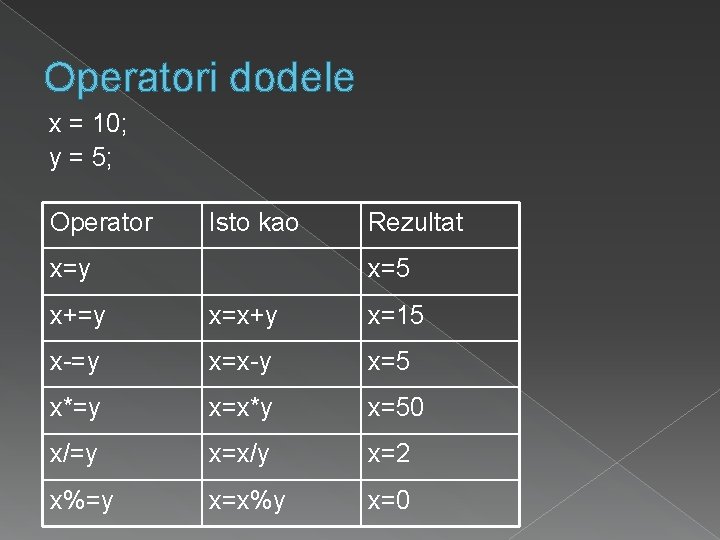 Operatori dodele

x = 10;
y = 5;

| Operator | Isto kao | Rezultat |
|---|---|---|
| x=y | | x=5 |
| x+=y | x=x+y | x=15 |
| x-=y | x=x-y | x=5 |
| x*=y | x=x*y | x=50 |
| x/=y | x=x/y | x=2 |
| x%=y | x=x%y | x=0 |